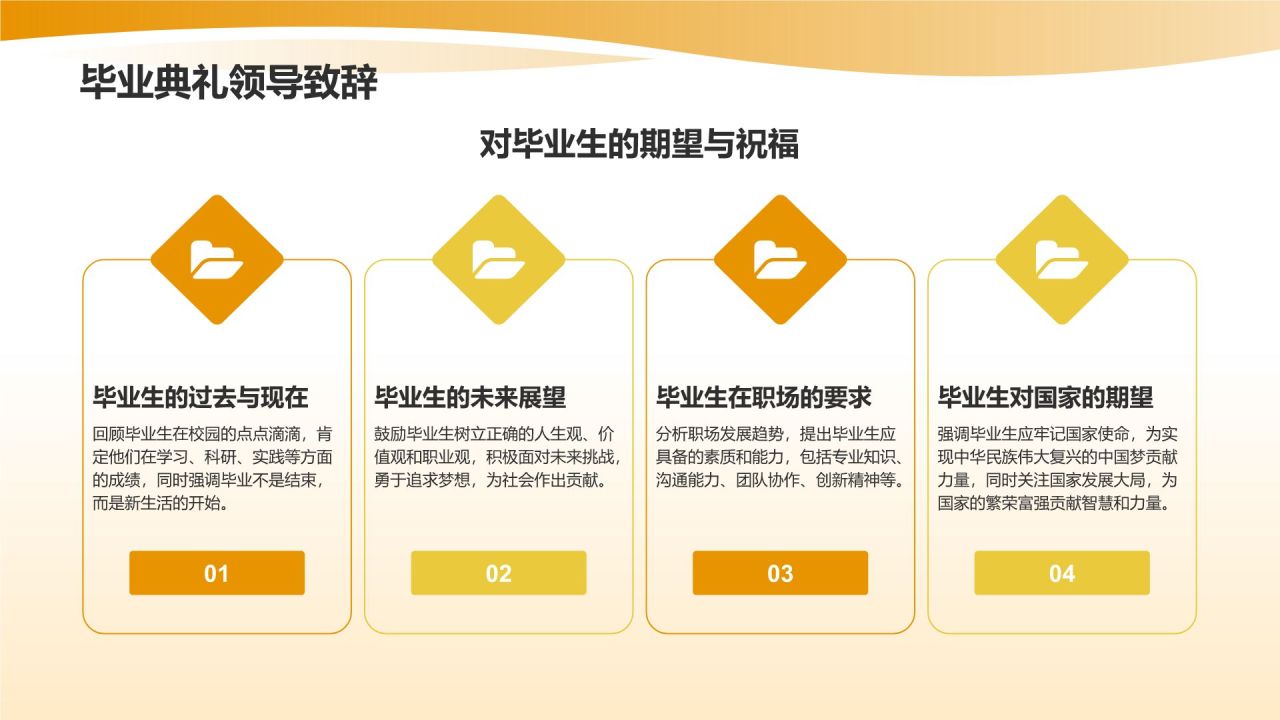 毕业典礼领导致辞

对毕业生的期望与祝福

毕业生的过去与现在

回顾毕业生在校园的点点滴滴，肯定他们在学习、科研、实践等方面的成绩，同时强调毕业不是结束，而是新生活的开始。

01

毕业生的未来展望

鼓励毕业生树立正确的人生观、价值观和职业观，积极面对未来挑战，勇于追求梦想，为社会作出贡献。

02

毕业生在职场的要求

分析职场发展趋势，提出毕业生应具备的素质和能力，包括专业知识、沟通能力、团队协作、创新精神等。

03

毕业生对国家的期望

强调毕业生应牢记国家使命，为实现中华民族伟大复兴的中国梦贡献力量，同时关注国家发展大局，为国家的繁荣富强贡献智慧和力量。

04